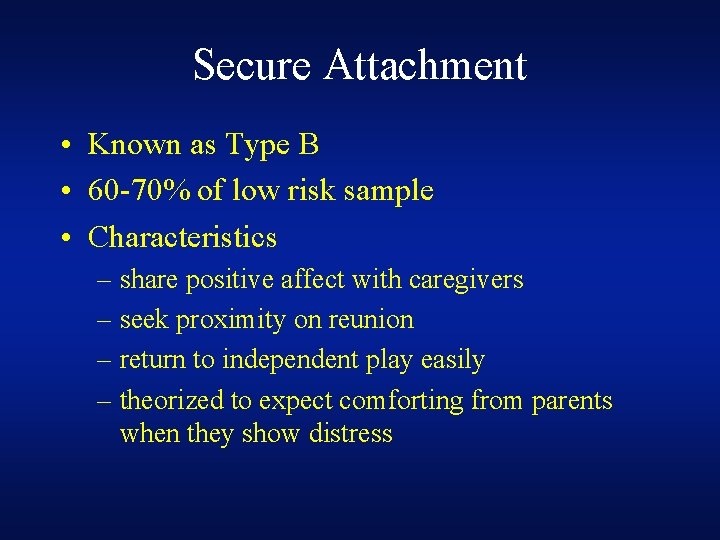 Secure Attachment

• Known as Type B
• 60-70% of low risk sample
• Characteristics
– share positive affect with caregivers
– seek proximity on reunion
– return to independent play easily
– theorized to expect comforting from parents when they show distress